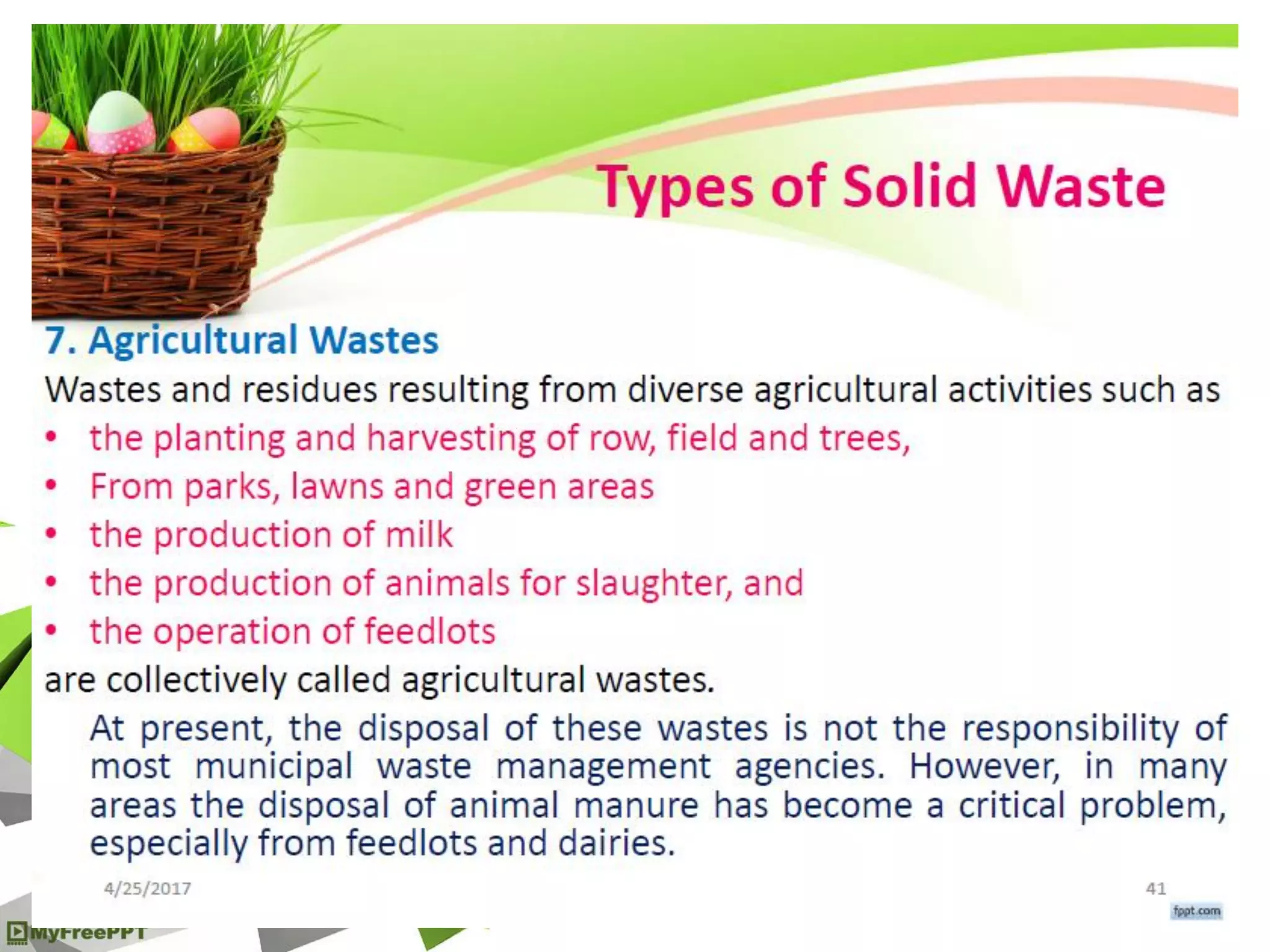 Types of Solid Waste

7. Agricultural Wastes

Wastes and residues resulting from diverse agricultural activities such as

• the planting and harvesting of row, field and trees,
• From parks, lawns and green areas
• the production of milk
• the production of animals for slaughter, and
• the operation of feedlots

are collectively called agricultural wastes.

At present, the disposal of these wastes is not the responsibility of most municipal waste management agencies. However, in many areas the disposal of animal manure has become a critical problem, especially from feedlots and dairies.

4/25/2017

41

fppt.com

MyFreePPT